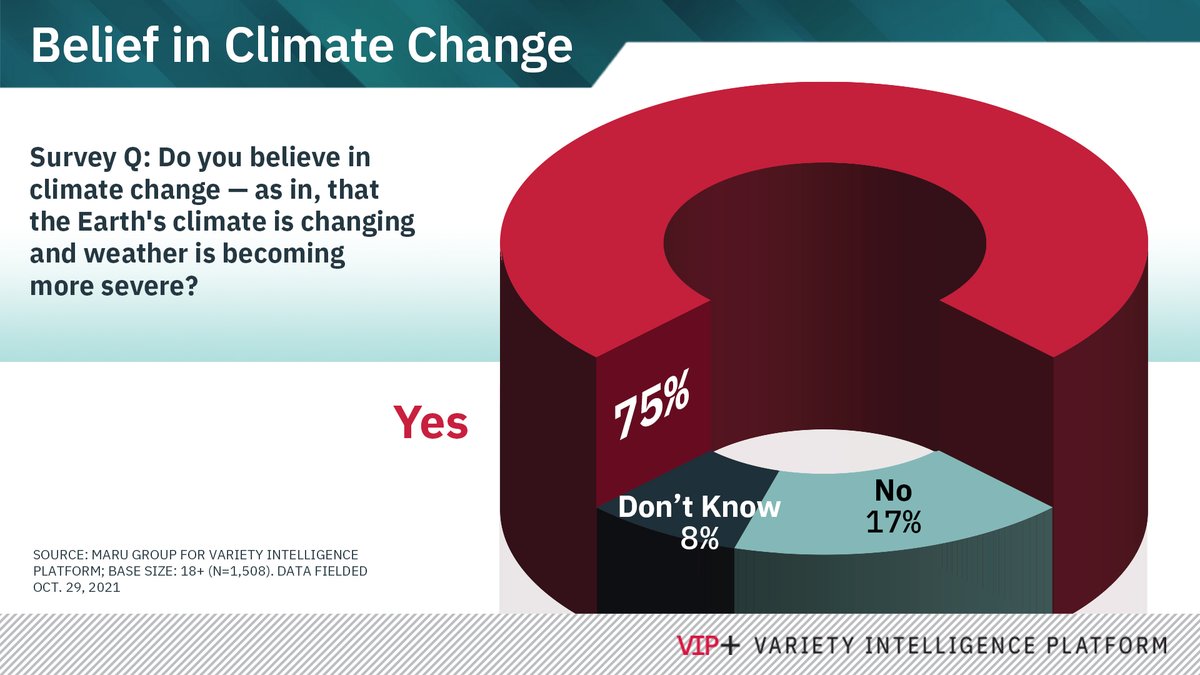 Belief in Climate Change

Survey Q: Do you believe in climate change — as in, that the Earth's climate is changing and weather is becoming more severe?

Yes

75%

Don't Know
8%

No
17%

SOURCE: MARU GROUP FOR VARIETY INTELLIGENCE PLATFORM; BASE SIZE: 18+ (N=1,508). DATA FIELDED OCT. 29, 2021

VIP+ VARIETY INTELLIGENCE PLATFORM